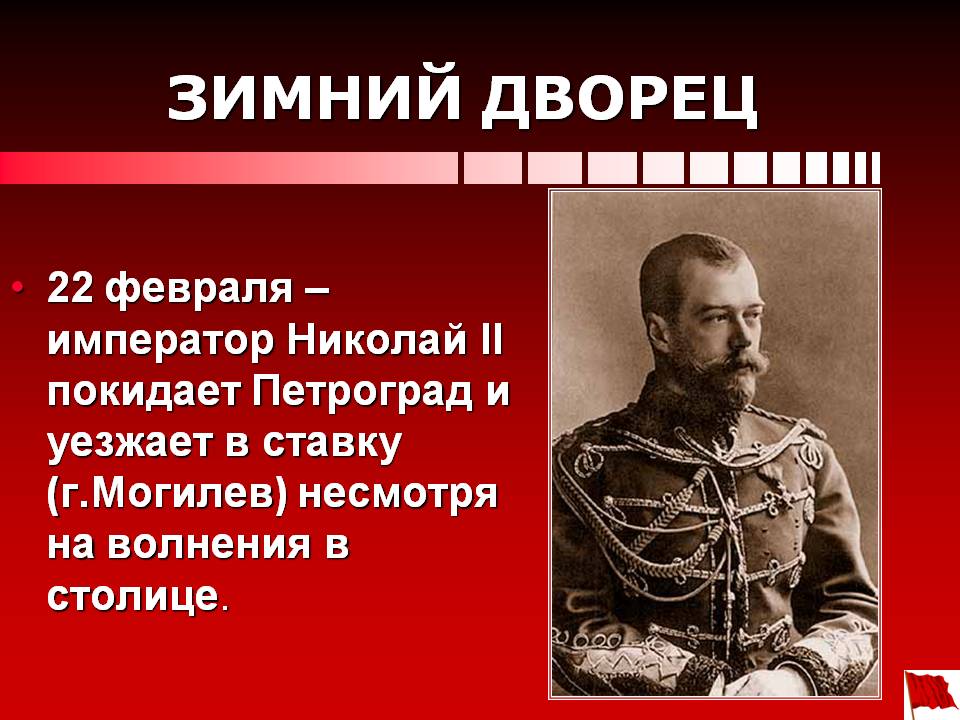 ЗИМНИЙ ДВОРЕЦ

• 22 февраля – император Николай II покидает Петроград и уезжает в ставку (г.Могилев) несмотря на волнения в столице.